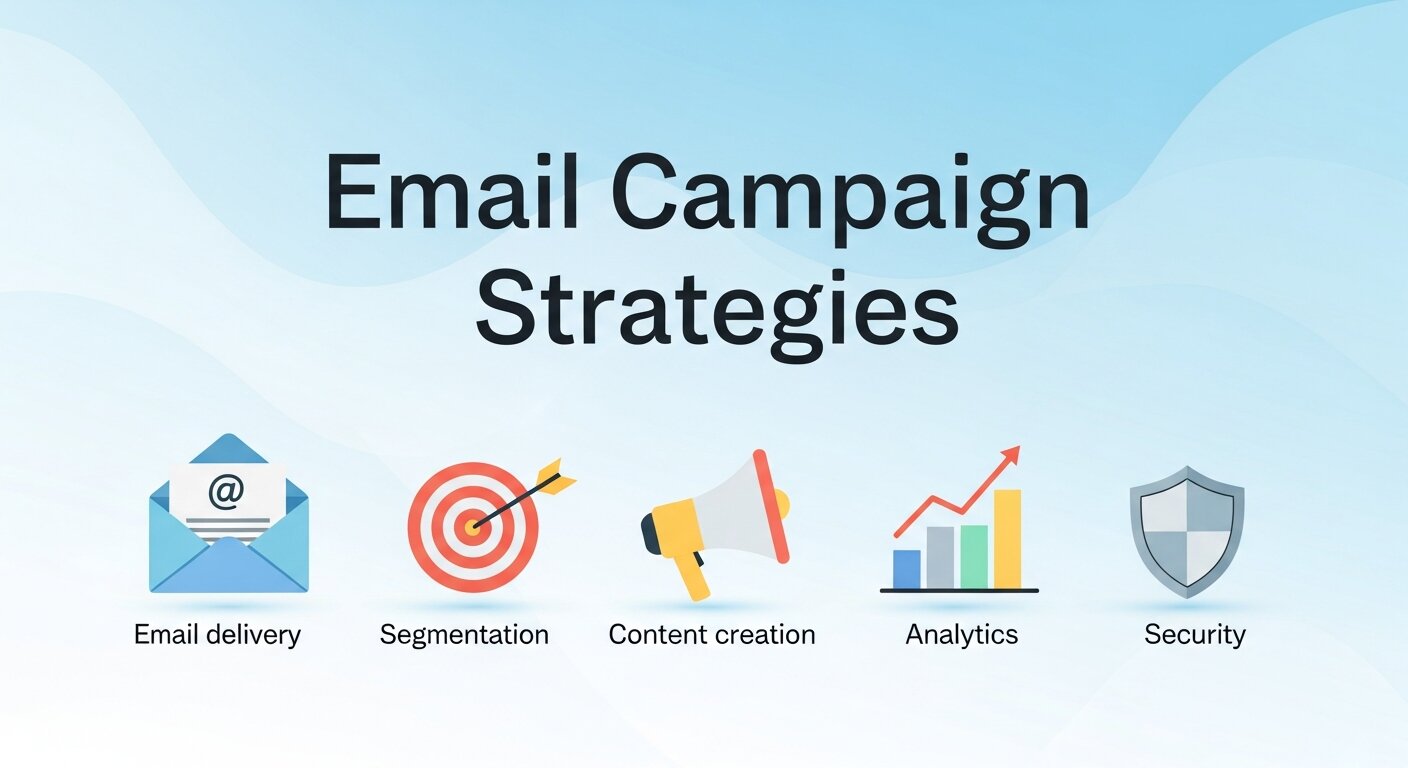 Email Campaign Strategies

@

Email delivery

Segmentation

Content creation

Analytics

Security